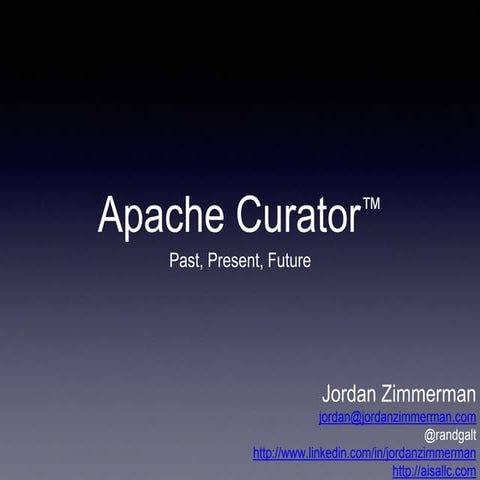 Apache Curator™

Past, Present, Future

Jordan Zimmerman
jordan@jordanzimmerman.com
@randgalt
http://www.linkedin.com/in/jordanzimmerman
http://aisallc.com